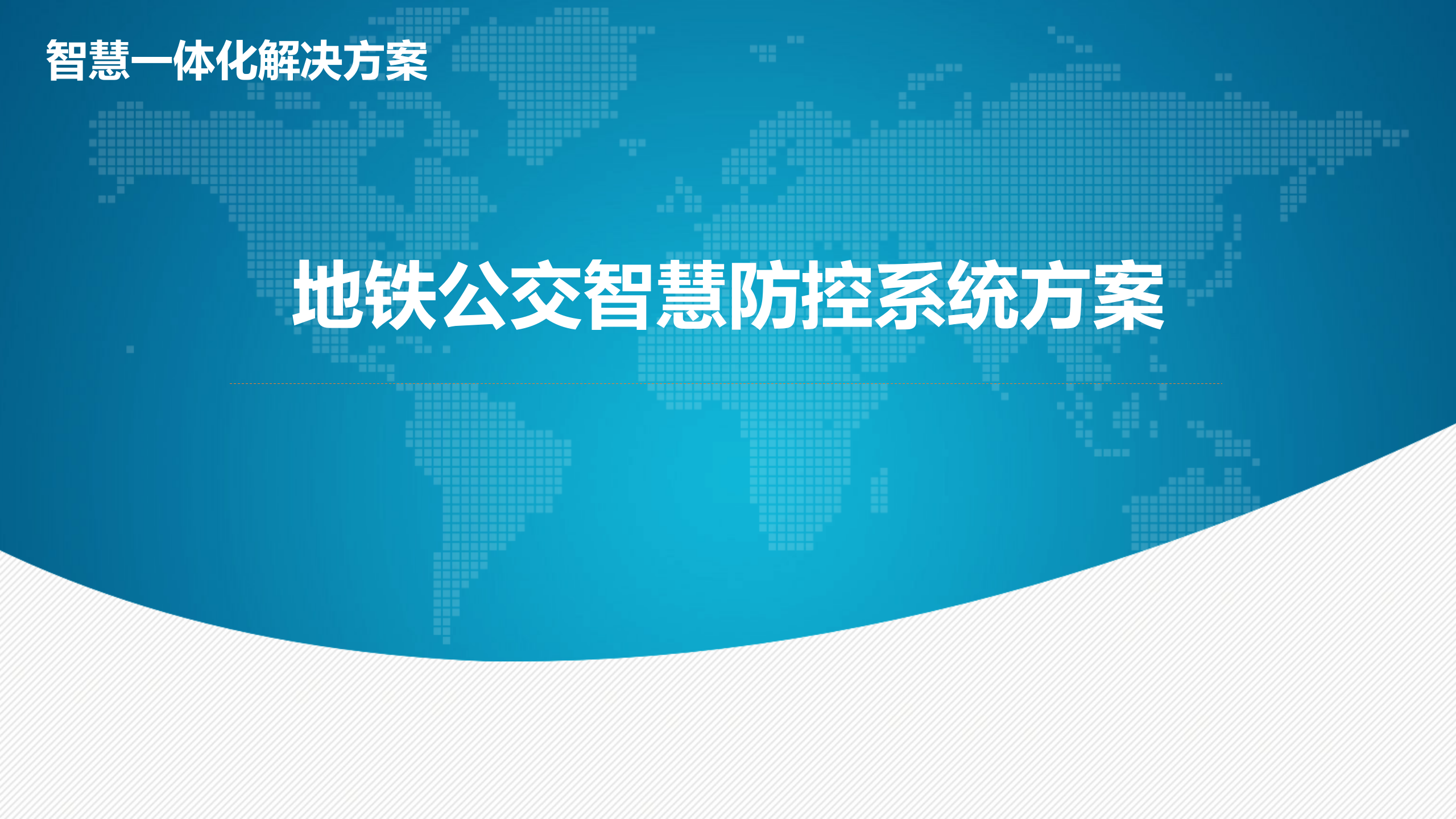 智慧一体化解决方案

地铁公交智慧防控系统方案